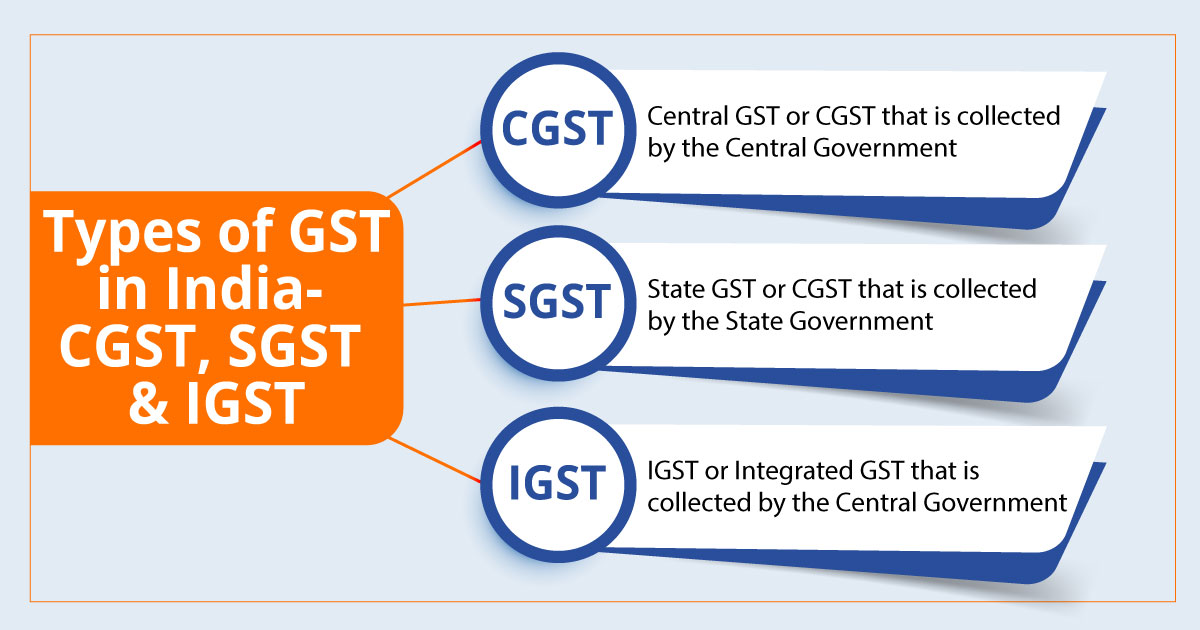 Types of GST in India- CGST, SGST & IGST

CGST

Central GST or CGST that is collected by the Central Government

SGST

State GST or CGST that is collected by the State Government

IGST

IGST or Integrated GST that is collected by the Central Government